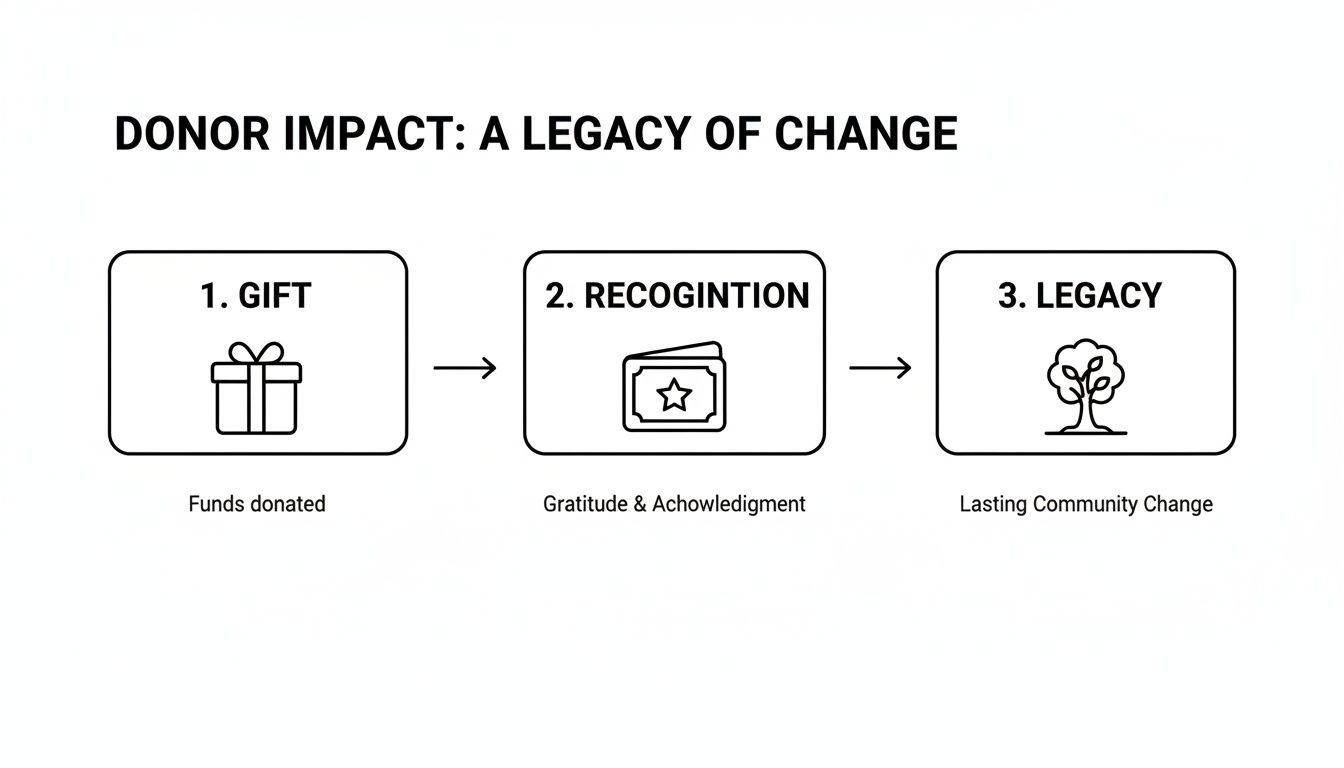 DONOR IMPACT: A LEGACY OF CHANGE

1. GIFT

Funds donated

2. RECOGINTION

Gratitude & Achowledigment

3. LEGACY

Lasting Community Change